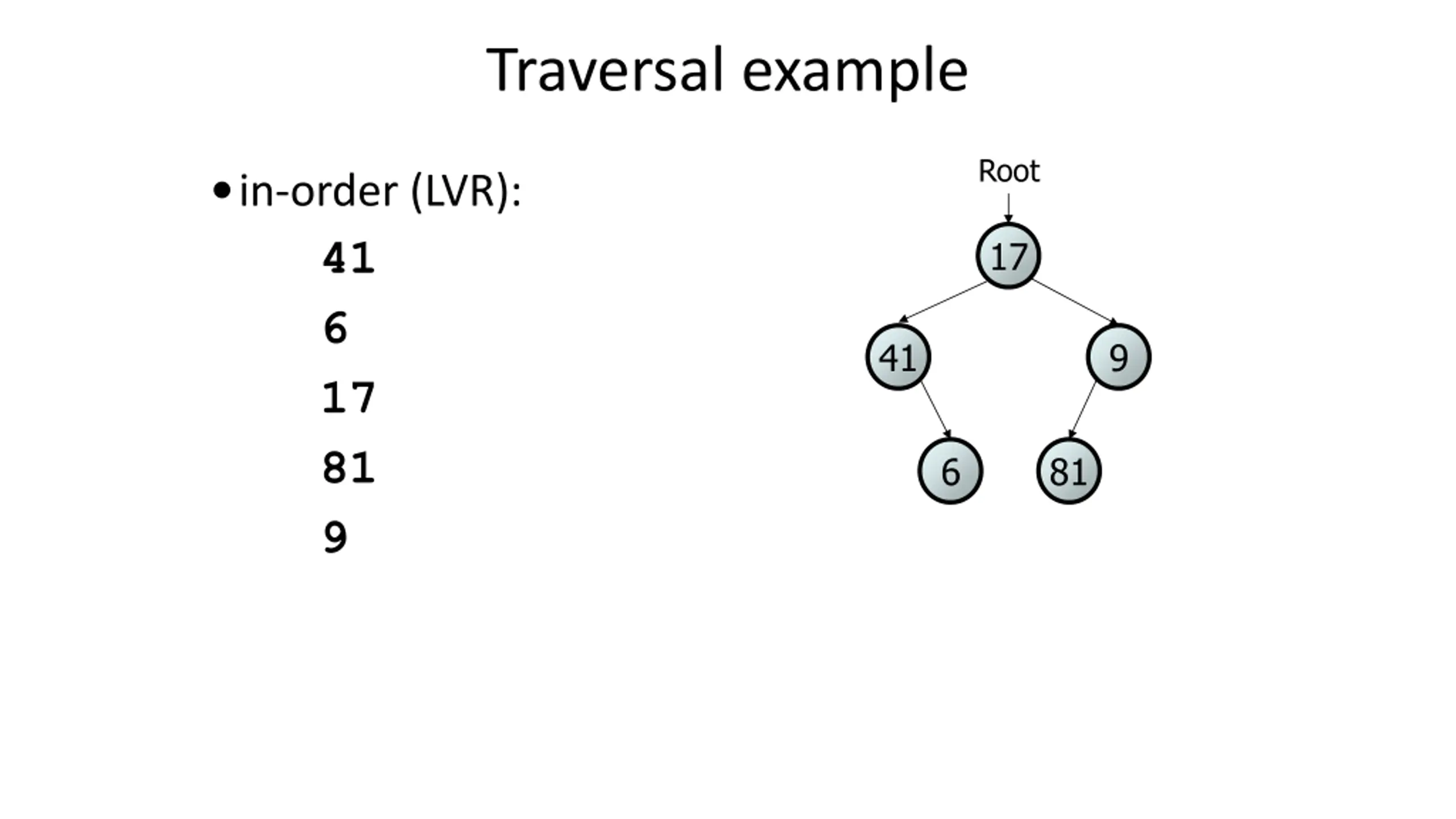 Traversal example

• in-order (LVR):

41

6

17

81

9

Root

17

41

9

6

81